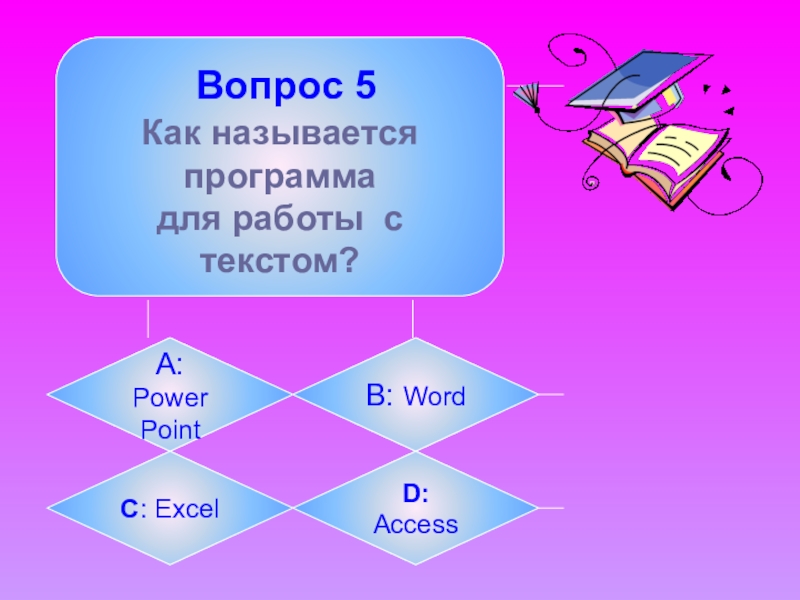 Вопрос 5
Как называется программа для работы с текстом?

A: Power Point

B: Word

C: Excel

D: Access